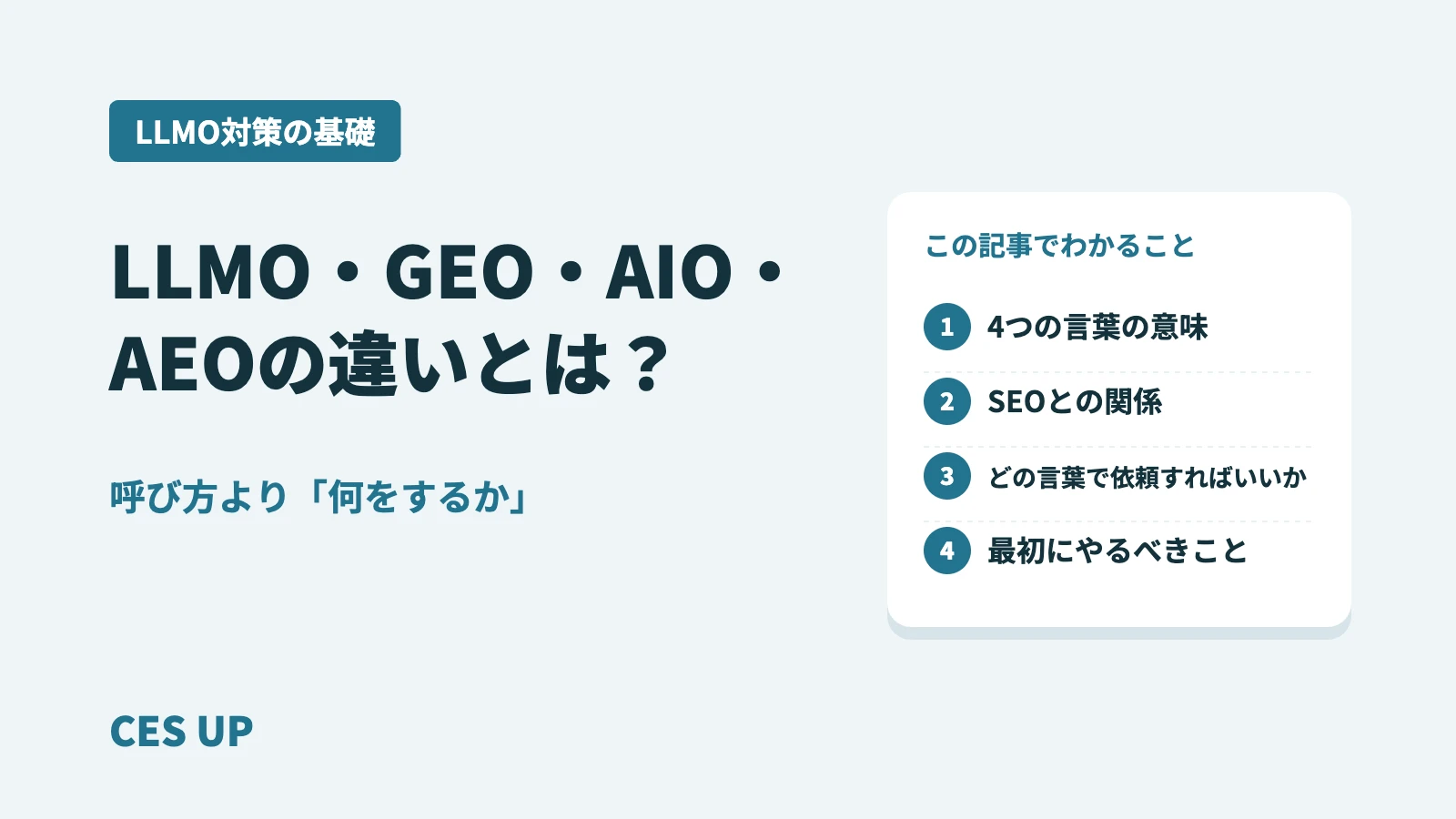 LLMO対策の基礎

LLMO・GEO・AIO・AEOの違いとは？

呼び方より「何をするか」

CES UP

この記事でわかること

1 4つの言葉の意味

2 SEOとの関係

3 どの言葉で依頼すればいいか

4 最初にやるべきこと